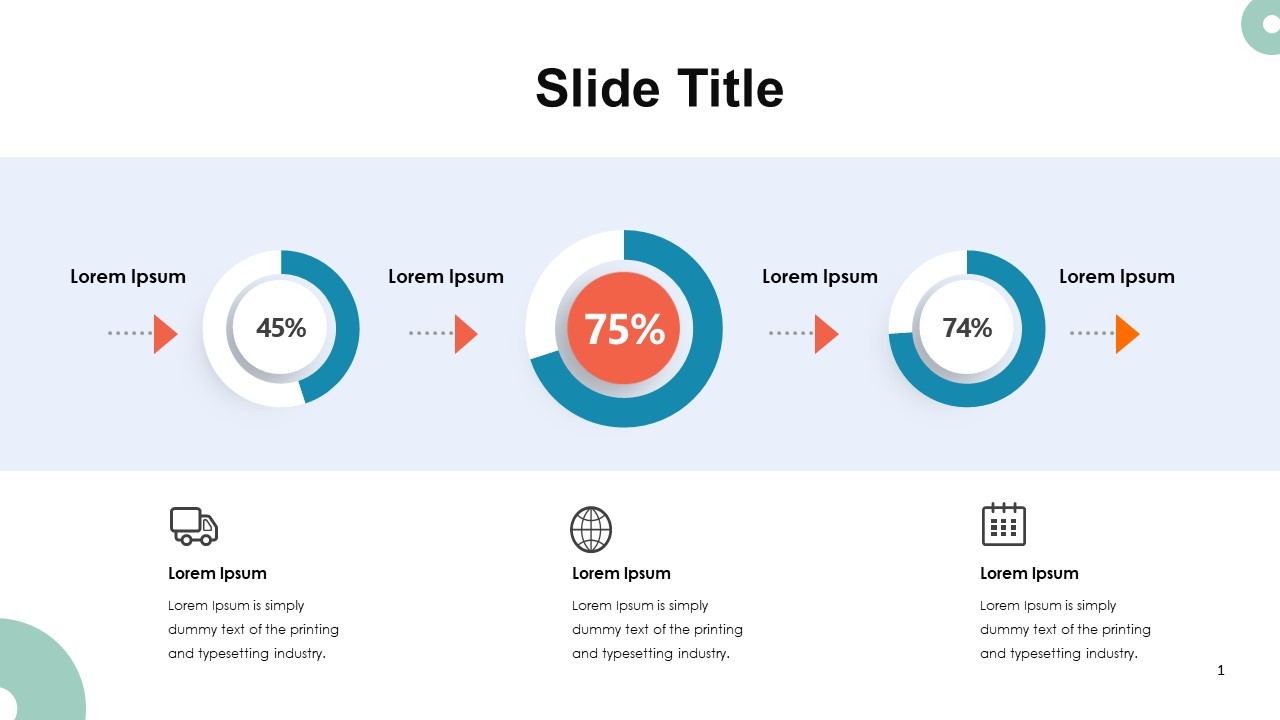 Slide Title

Lorem Ipsum

45%

Lorem Ipsum

75%

Lorem Ipsum

74%

Lorem Ipsum

Lorem Ipsum

Lorem Ipsum is simply dummy text of the printing and typesetting industry.

Lorem Ipsum

Lorem Ipsum is simply dummy text of the printing and typesetting industry.

Lorem Ipsum

Lorem Ipsum is simply dummy text of the printing and typesetting industry.

1